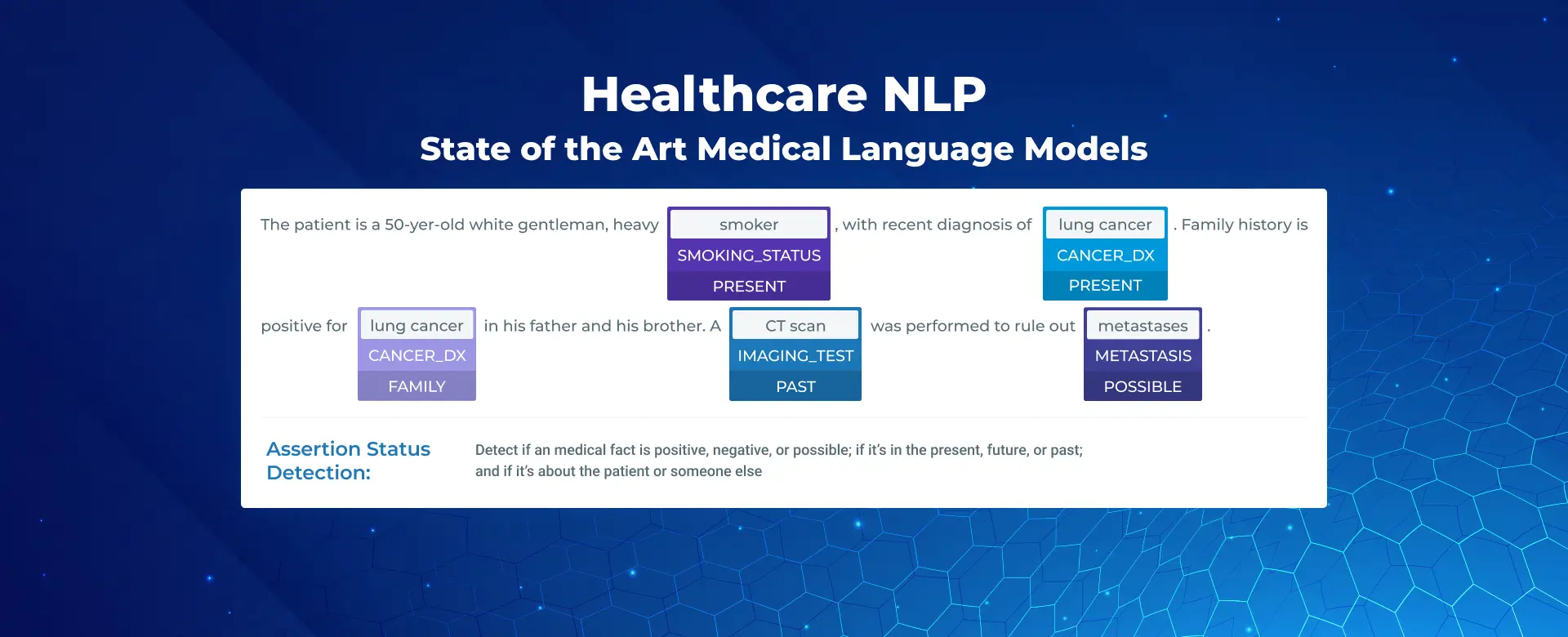 Healthcare NLP
State of the Art Medical Language Models

The patient is a 50-yer-old white gentleman, heavy smoker SMOKING_STATUS PRESENT , with recent diagnosis of lung cancer CANCER_DX PRESENT . Family history is positive for lung cancer CANCER_DX FAMILY in his father and his brother. A CT scan IMAGING_TEST PAST was performed to rule out metastases METASTASIS POSSIBLE .

Assertion Status Detection:

Detect if an medical fact is positive, negative, or possible; if it's in the present, future, or past; and if it's about the patient or someone else